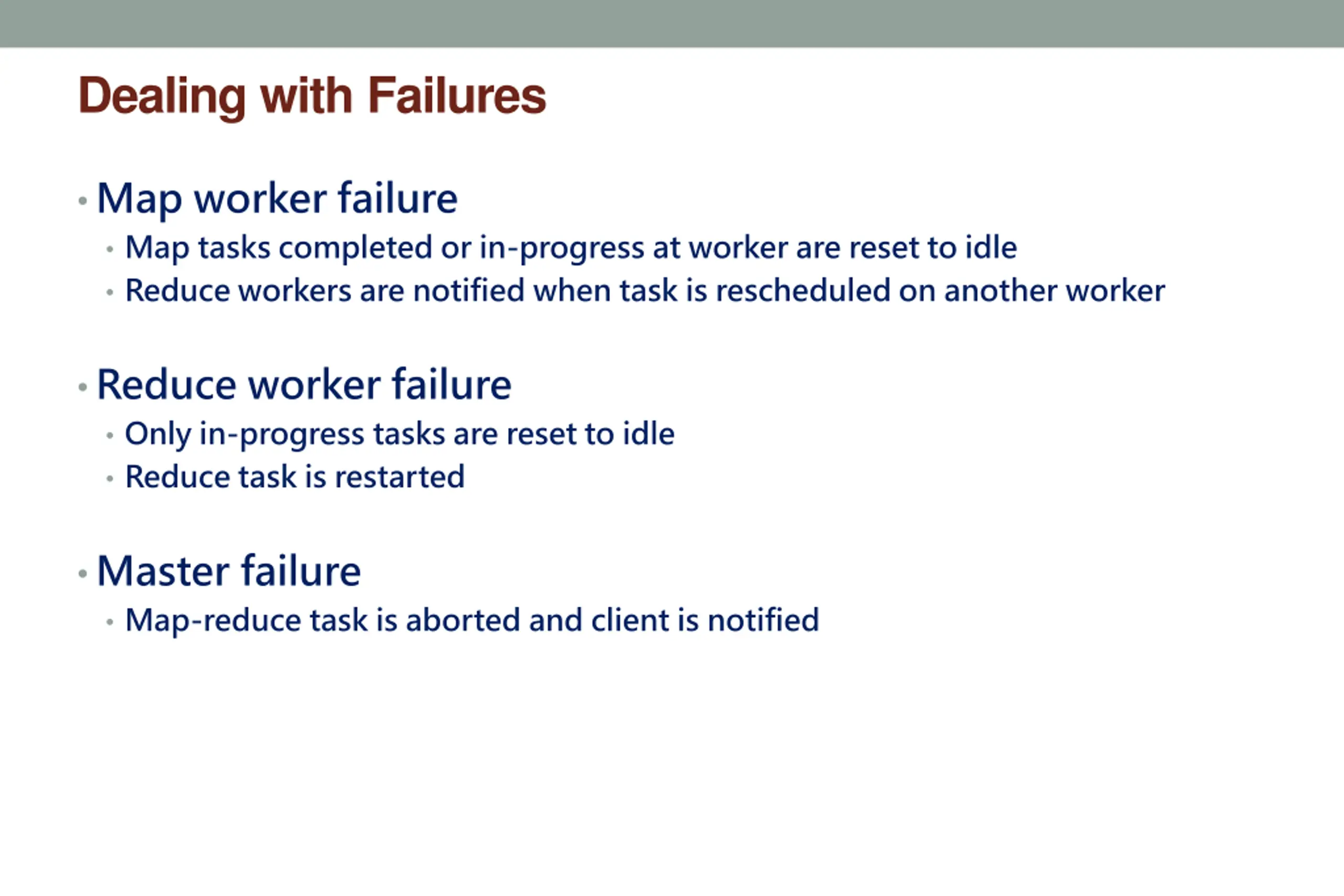 Dealing with Failures

• Map worker failure
  • Map tasks completed or in-progress at worker are reset to idle
  • Reduce workers are notified when task is rescheduled on another worker

• Reduce worker failure
  • Only in-progress tasks are reset to idle
  • Reduce task is restarted

• Master failure
  • Map-reduce task is aborted and client is notified